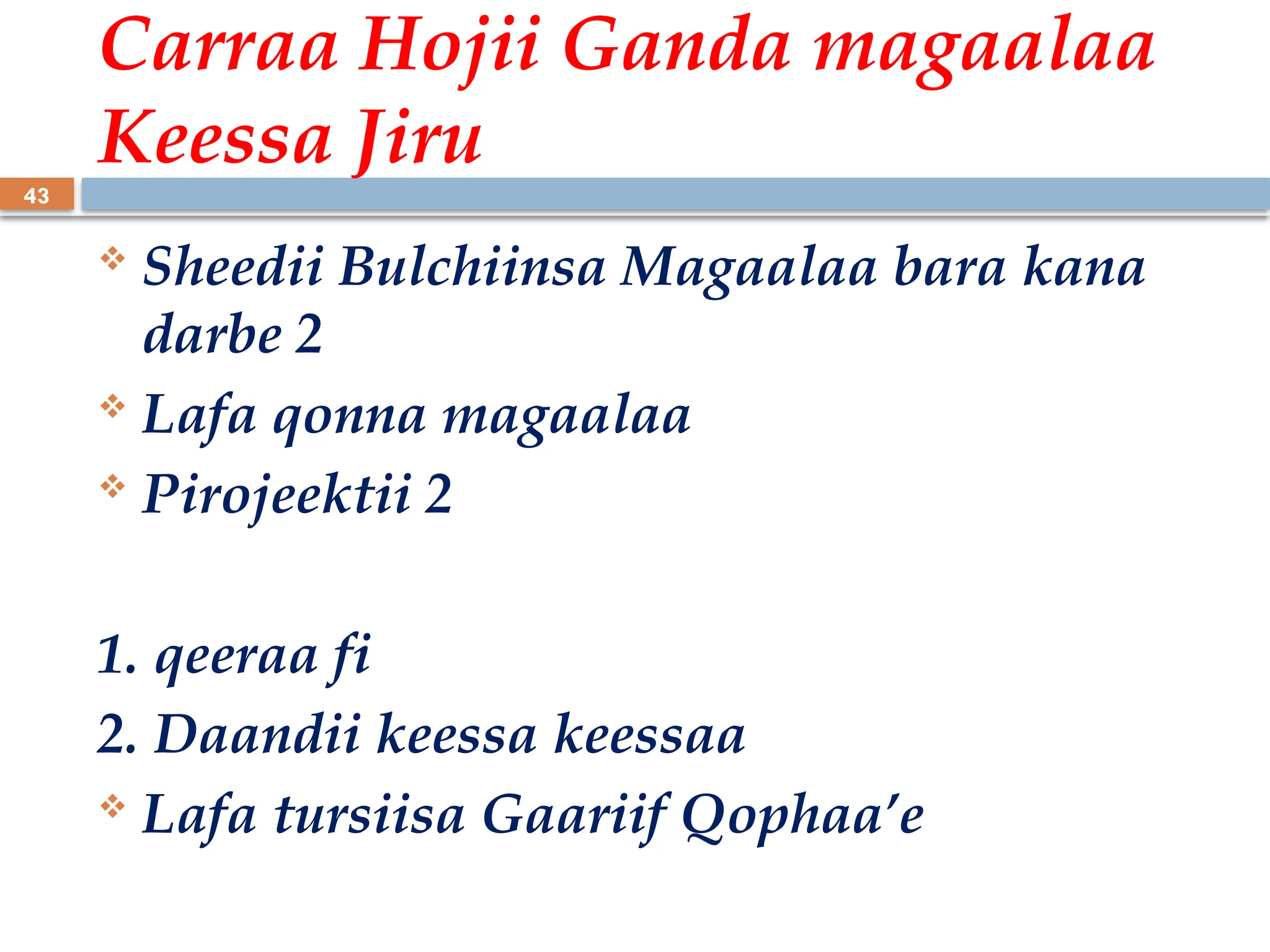 Carraa Hojii Ganda magaalaa Keessa Jiru

43

❖ Sheedii Bulchiinsa Magaalaa bara kana darbe 2

❖ Lafa qonna magaalaa

❖ Pirojeektii 2

1. qeeraa fi
2. Daandii keessa keessaa

❖ Lafa tursiisa Gaariif Qophaa'e